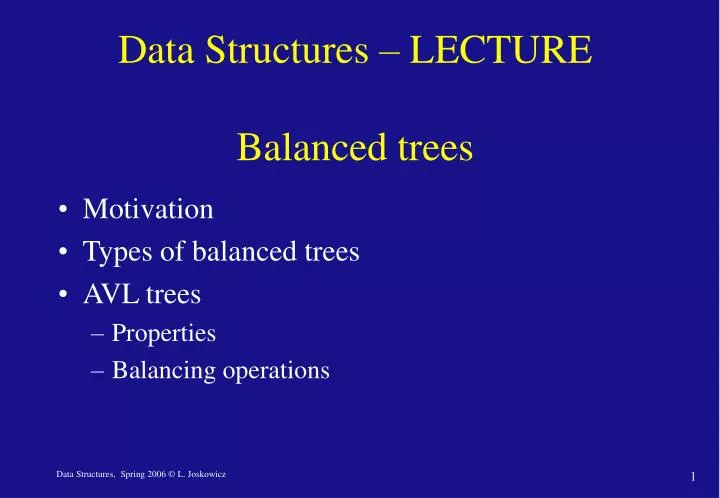 Data Structures – LECTURE

Balanced trees

• Motivation
• Types of balanced trees
• AVL trees
– Properties
– Balancing operations

Data Structures, Spring 2006 © L. Joskowicz

1